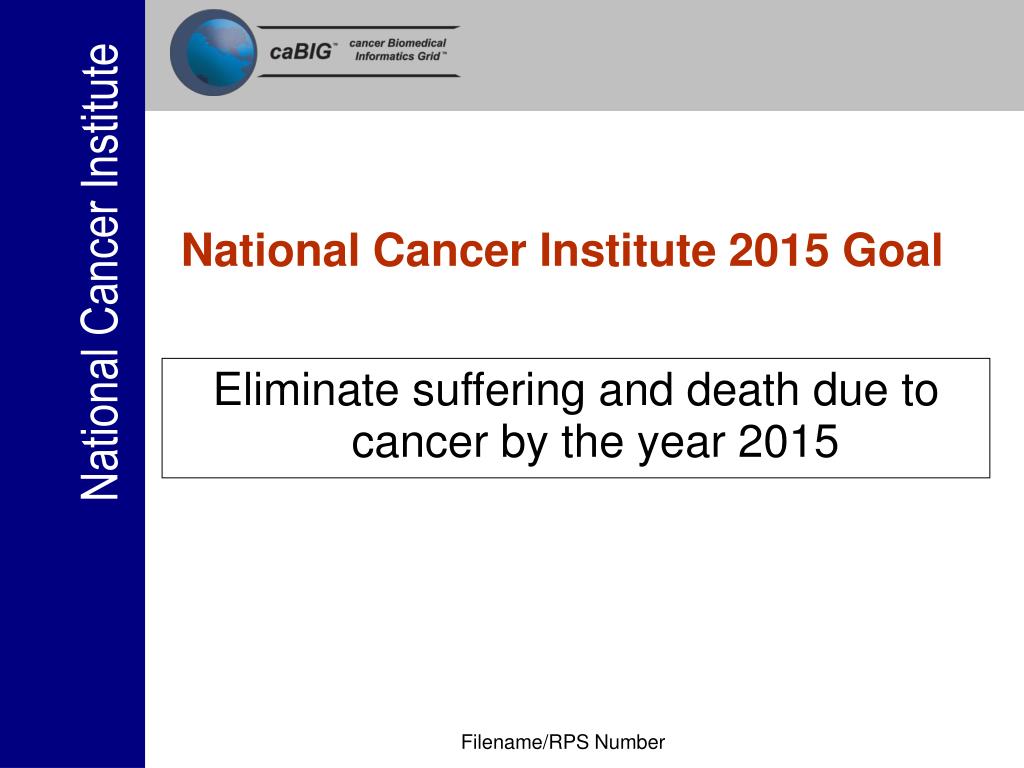 National Cancer Institute

caBIG™ cancer Biomedical Informatics Grid™

National Cancer Institute 2015 Goal

Eliminate suffering and death due to cancer by the year 2015

Filename/RPS Number